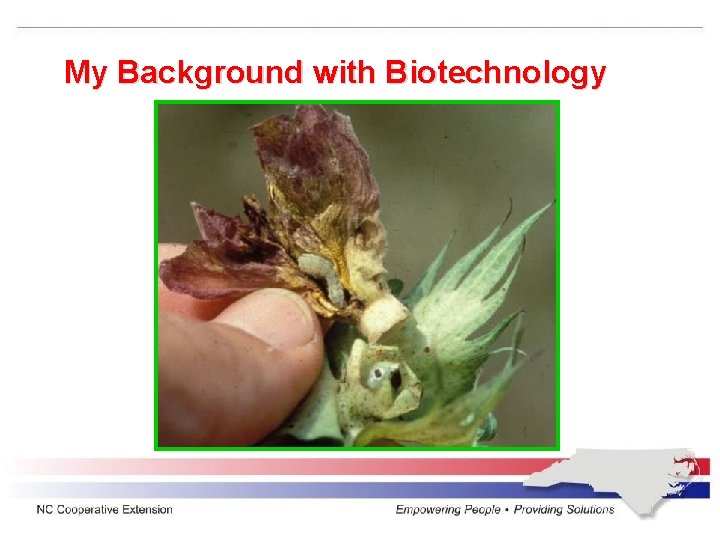 My Background with Biotechnology

NC Cooperative Extension

Empowering People • Providing Solutions